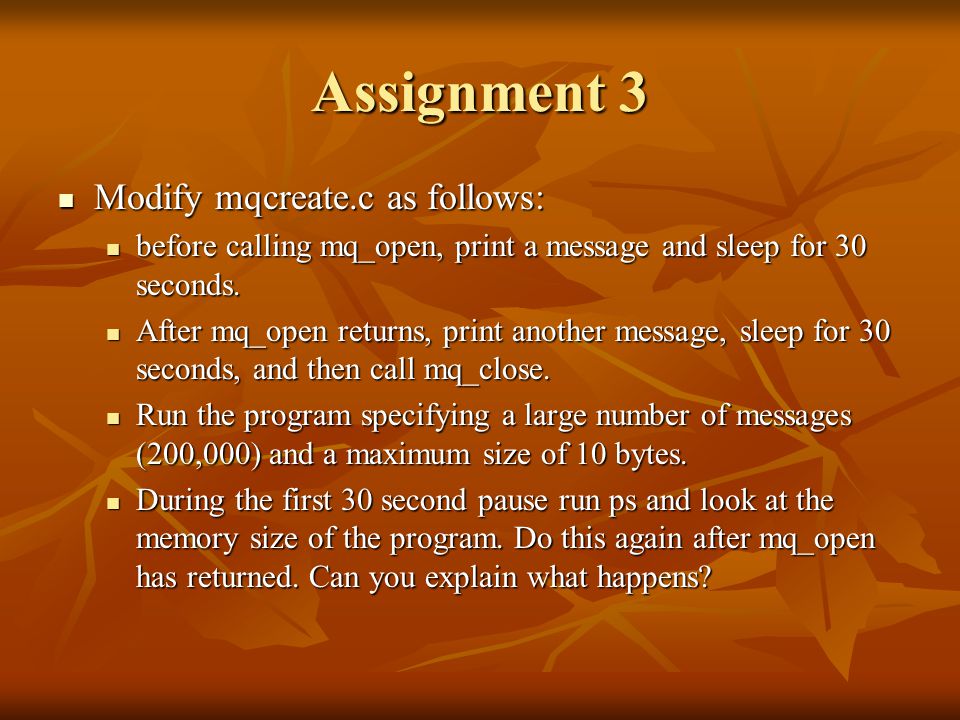 Assignment 3

- Modify mqcreate.c as follows:
  - before calling mq_open, print a message and sleep for 30 seconds.
  - After mq_open returns, print another message, sleep for 30 seconds, and then call mq_close.
  - Run the program specifying a large number of messages (200,000) and a maximum size of 10 bytes.
  - During the first 30 second pause run ps and look at the memory size of the program. Do this again after mq_open has returned. Can you explain what happens?